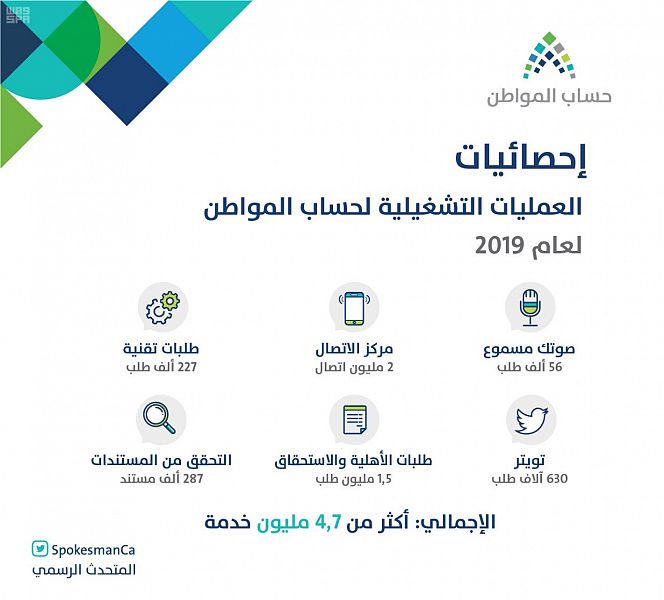 واس
SPA

حساب المواطن

إحصائيات
العمليات التشغيلية لحساب المواطن
لعام 2019

صوتك مسموع
56 ألف طلب

مركز الاتصال
2 مليون اتصال

طلبات تقنية
227 ألف طلب

تويتر
630 آلاف طلب

طلبات الأهلية والاستحقاق
1,5 مليون طلب

التحقق من المستندات
287 ألف مستند

الإجمالي: أكثر من 4,7 مليون خدمة

SpokesmanCa
المتحدث الرسمي